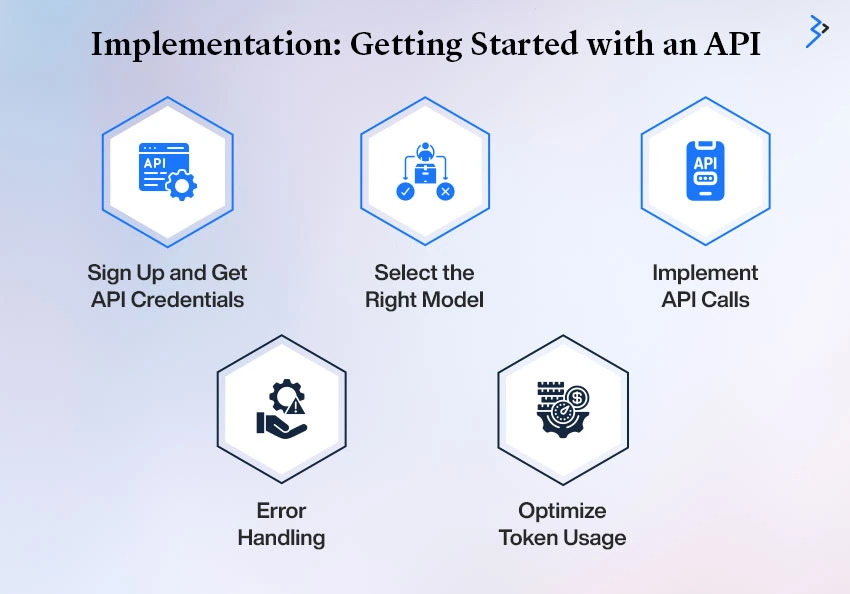 Implementation: Getting Started with an API

API

Sign Up and Get API Credentials

Select the Right Model

API

Implement API Calls

Error Handling

Optimize Token Usage